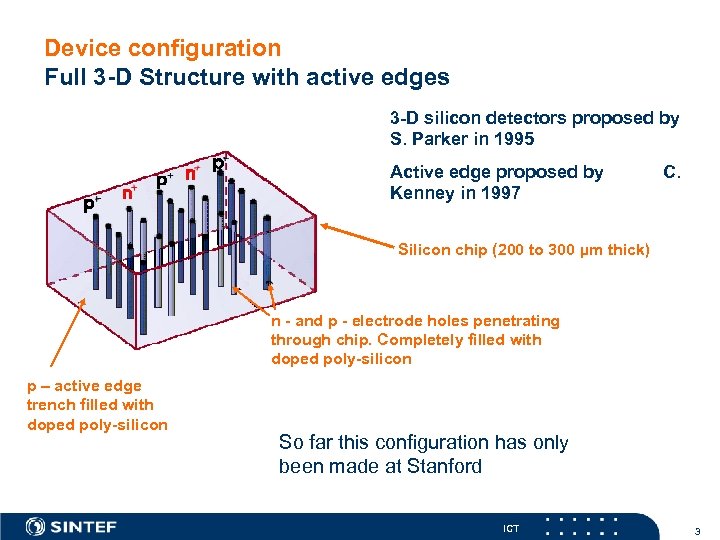 Device configuration
Full 3-D Structure with active edges

3-D silicon detectors proposed by S. Parker in 1995

Active edge proposed by C. Kenney in 1997

$p^+$ $n^+$ $p^+$ $n^+$ $p^+$

Silicon chip (200 to 300 µm thick)

n - and p - electrode holes penetrating through chip. Completely filled with doped poly-silicon

p – active edge trench filled with doped poly-silicon

So far this configuration has only been made at Stanford

SINTEF

ICT

3